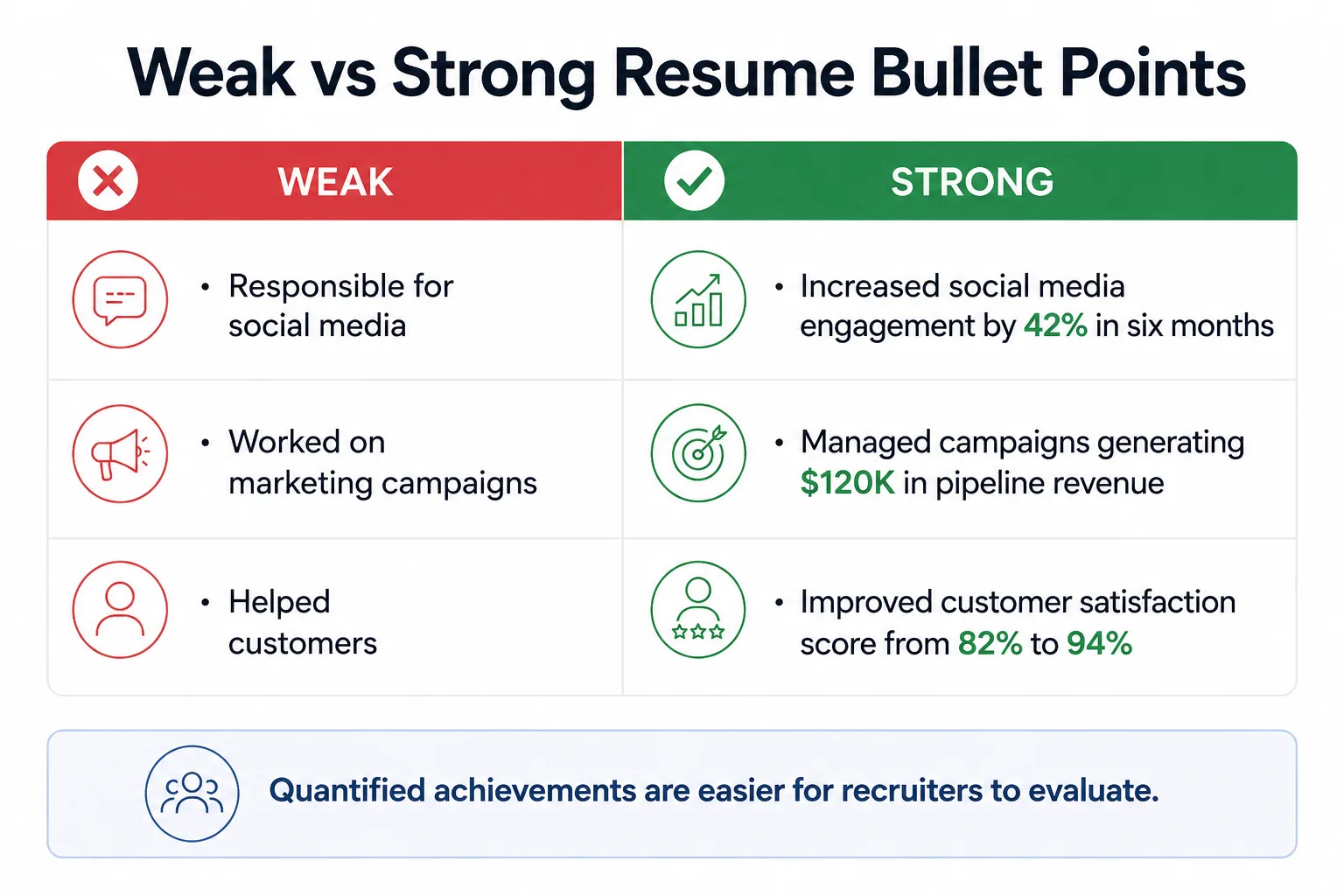 Weak vs Strong Resume Bullet Points

| WEAK | STRONG |
|---|---|
| • Responsible for social media | • Increased social media engagement by 42% in six months |
| • Worked on marketing campaigns | • Managed campaigns generating \$120K in pipeline revenue |
| • Helped customers | • Improved customer satisfaction score from 82% to 94% |

Quantified achievements are easier for recruiters to evaluate.